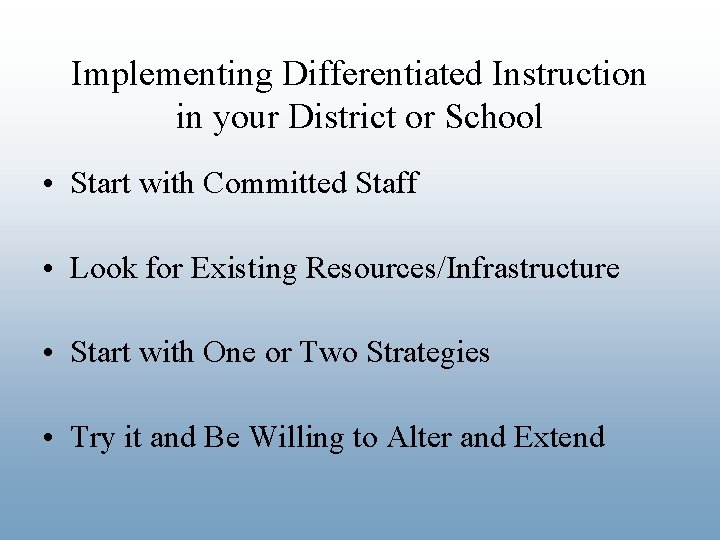 Implementing Differentiated Instruction in your District or School

• Start with Committed Staff

• Look for Existing Resources/Infrastructure

• Start with One or Two Strategies

• Try it and Be Willing to Alter and Extend